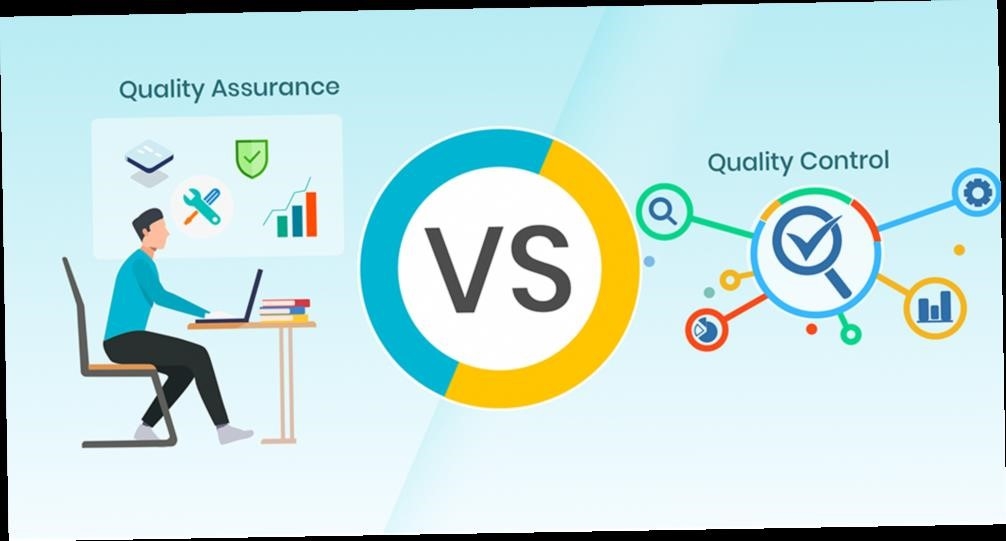 Quality Assurance

VS

Quality Control